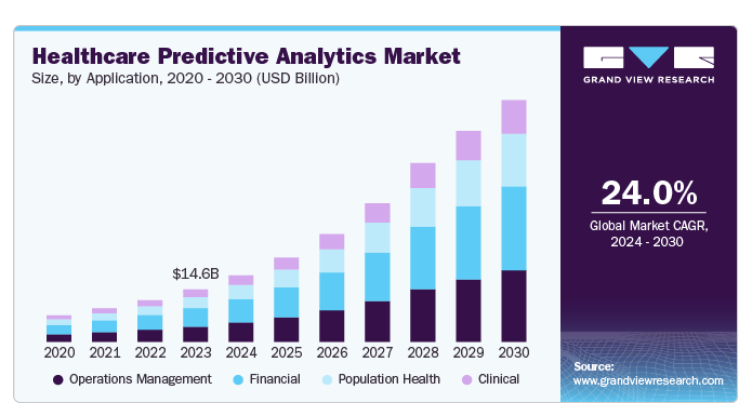 Healthcare Predictive Analytics Market
Size, by Application, 2020 - 2030 (USD Billion)

GRAND VIEW RESEARCH

$14.6B

2020 2021 2022 2023 2024 2025 2026 2027 2028 2029 2030

Operations Management Financial Population Health Clinical

24.0%
Global Market CAGR, 2024 - 2030

Source:
www.grandviewresearch.com